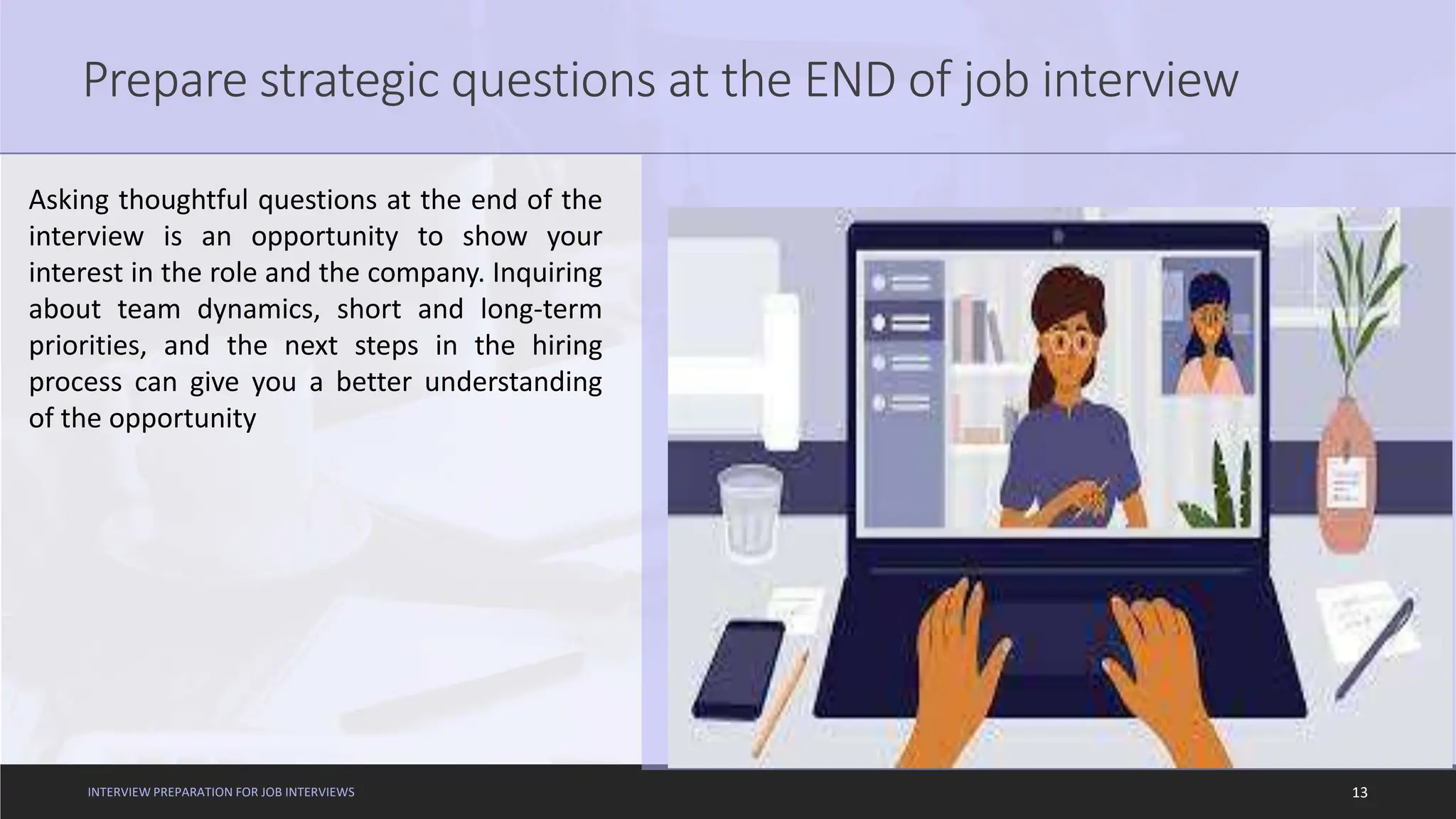 Prepare strategic questions at the END of job interview

Asking thoughtful questions at the end of the interview is an opportunity to show your interest in the role and the company. Inquiring about team dynamics, short and long-term priorities, and the next steps in the hiring process can give you a better understanding of the opportunity

INTERVIEW PREPARATION FOR JOB INTERVIEWS

13